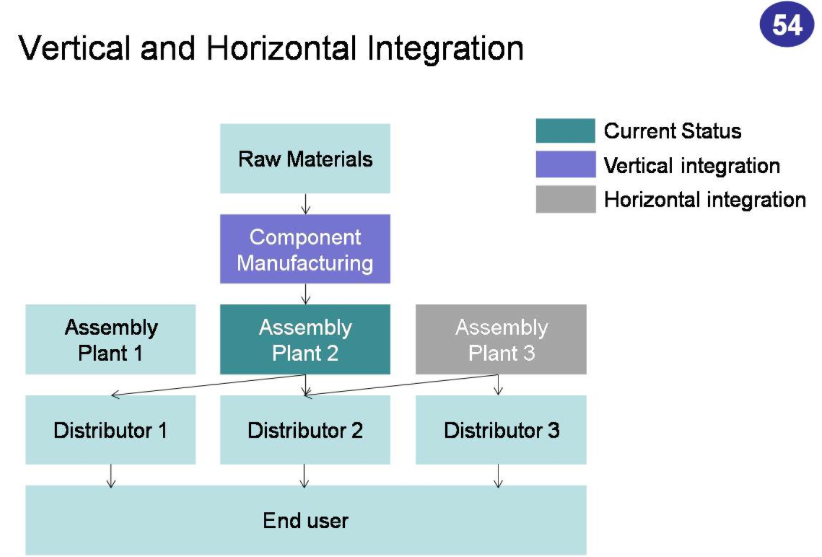 Vertical and Horizontal Integration

54

Current Status
Vertical integration
Horizontal integration

Raw Materials

Component Manufacturing

Assembly Plant 1

Assembly Plant 2

Assembly Plant 3

Distributor 1

Distributor 2

Distributor 3

End user